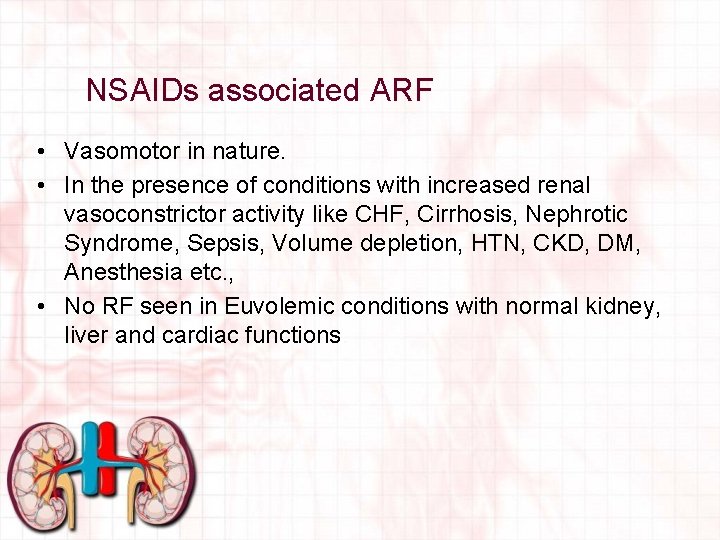 NSAIDs associated ARF

• Vasomotor in nature.
• In the presence of conditions with increased renal vasoconstrictor activity like CHF, Cirrhosis, Nephrotic Syndrome, Sepsis, Volume depletion, HTN, CKD, DM, Anesthesia etc.,
• No RF seen in Euvolemic conditions with normal kidney, liver and cardiac functions